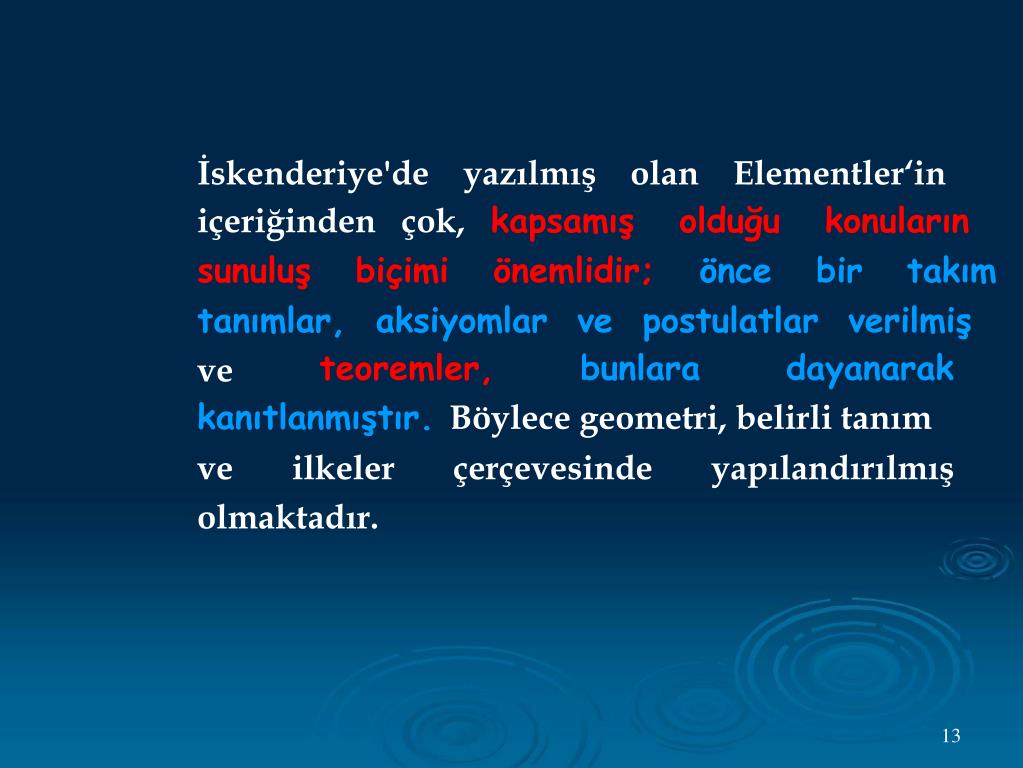 İskenderiye'de yazılmış olan Elementler‘in içeriğinden çok, kapsamış olduğu konuların sunuluş biçimi önemlidir; önce bir takım tanımlar, aksiyomlar ve postulatlar verilmiş ve teoremler, bunlara dayanarak kanıtlanmıştır. Böylece geometri, belirli tanım ve ilkeler çerçevesinde yapılandırılmış olmaktadır.

13